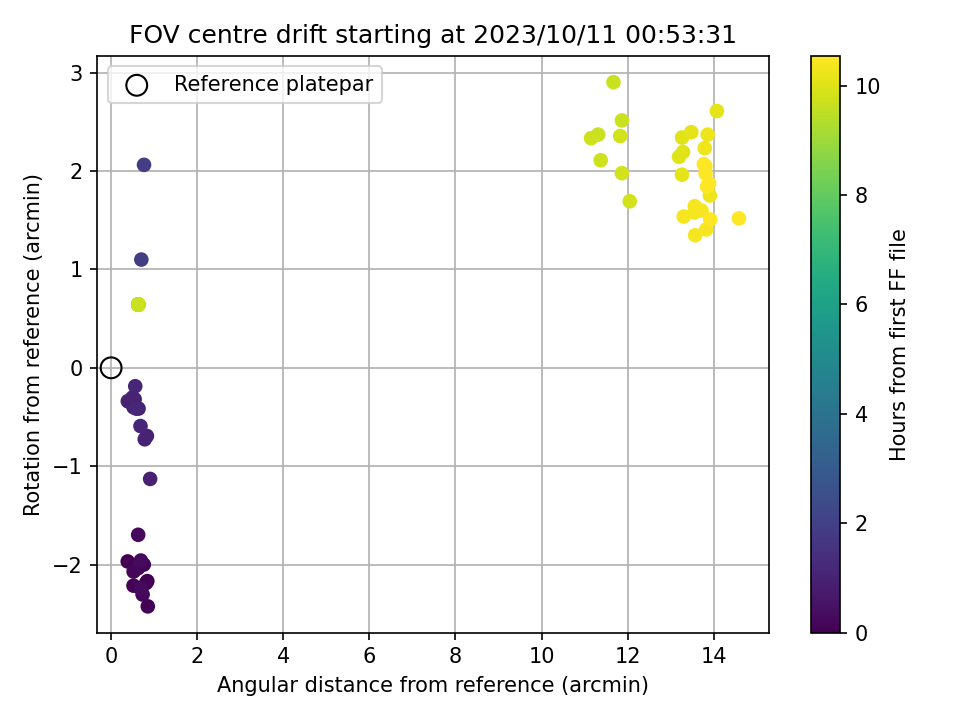 FOV centre drift starting at 2023/10/11 00:53:31

Reference platepar

Rotation from reference (arcmin)

3
2
1
0
−1
−2

0 2 4 6 8 10 12 14

Angular distance from reference (arcmin)

10
8
6
4
2
0

Hours from first FF file